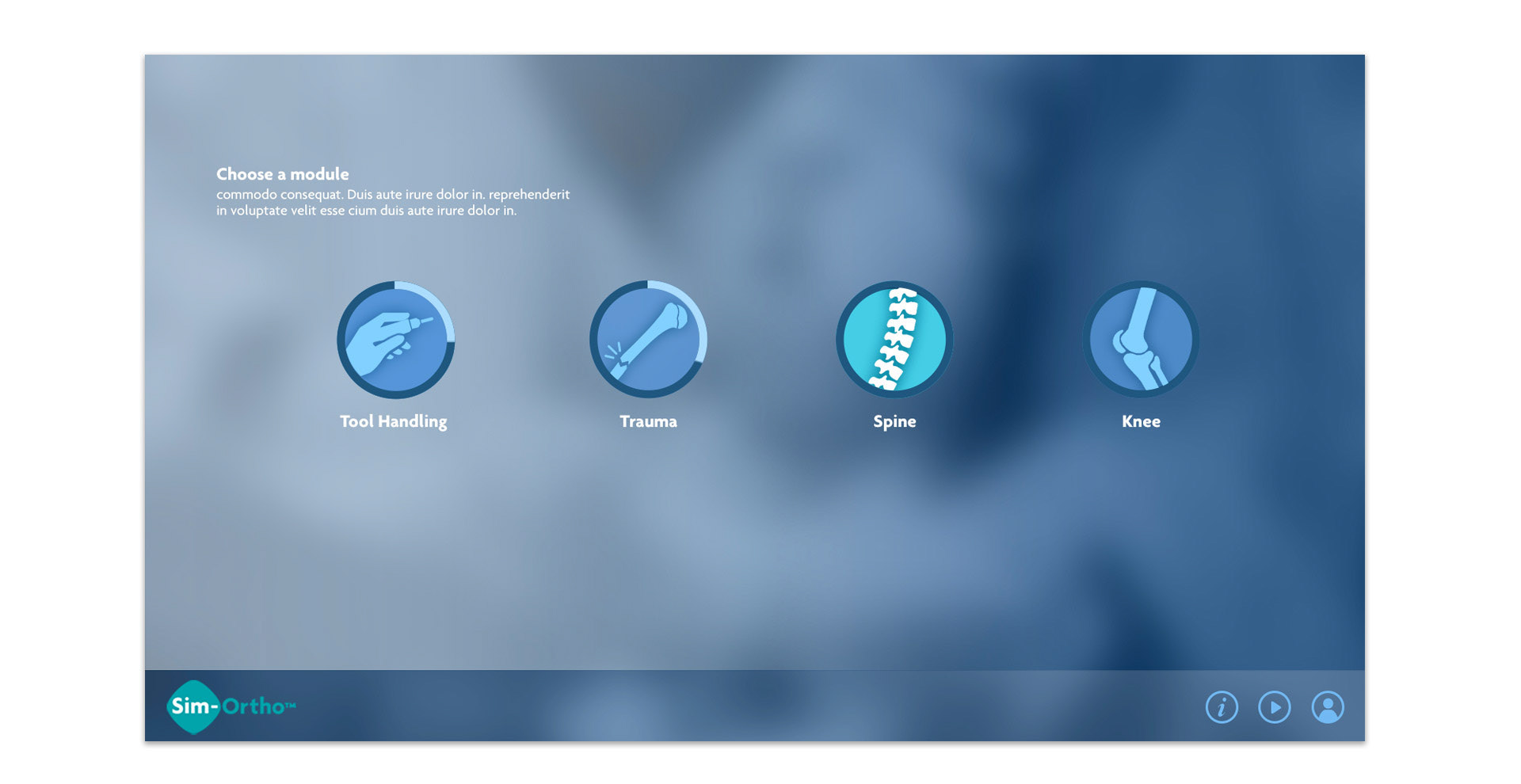 Choose a module
commodo consequat. Duis aute irure dolor in. reprehenderit in voluptate velit esse cium duis aute irure dolor in.

Tool Handling

Trauma

Spine

Knee

Sim-Ortho™

i